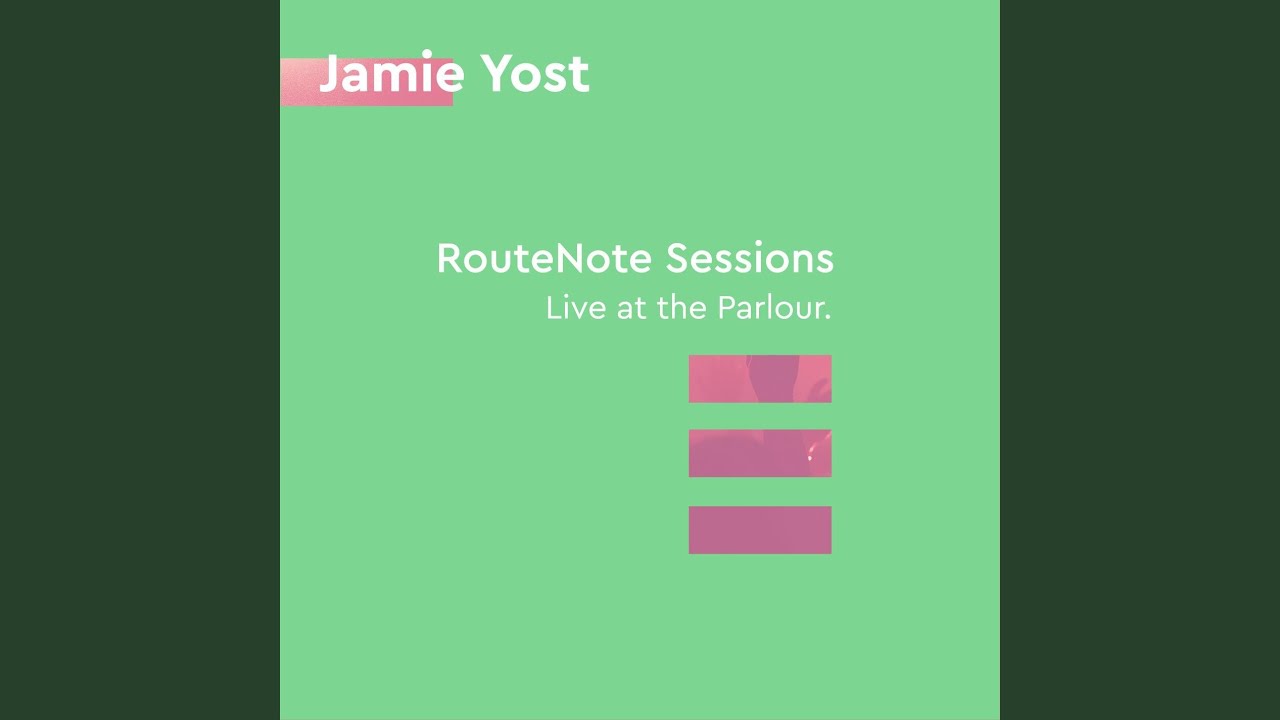 Jamie Yost

RouteNote Sessions
Live at the Parlour.